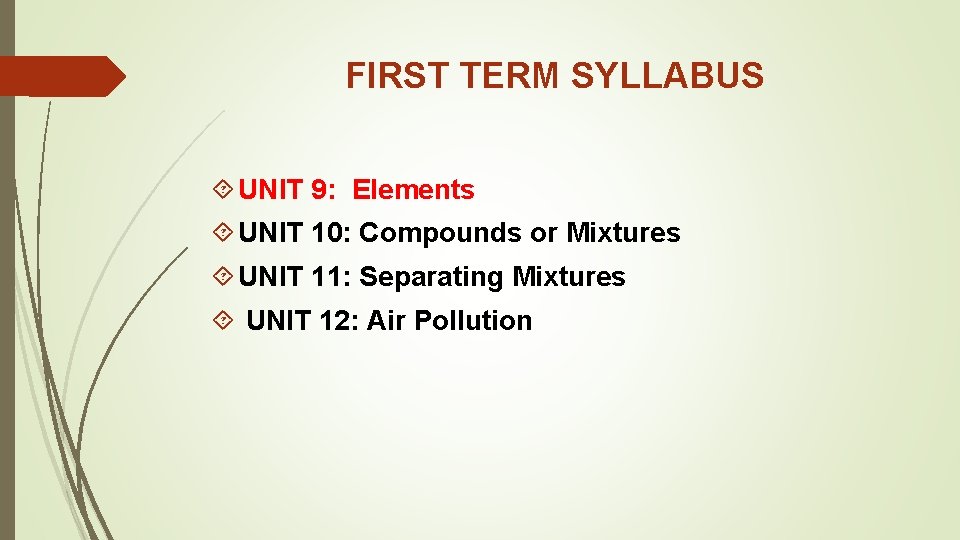 FIRST TERM SYLLABUS

UNIT 9: Elements

UNIT 10: Compounds or Mixtures

UNIT 11: Separating Mixtures

UNIT 12: Air Pollution